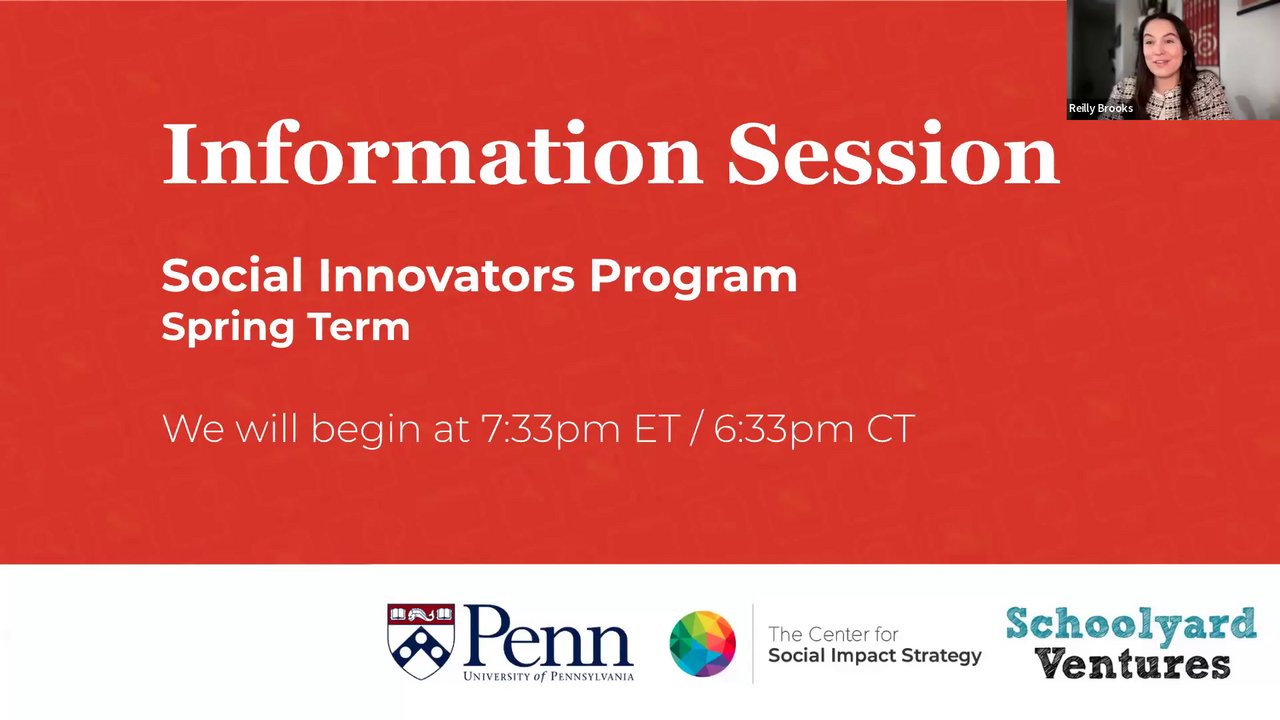 Reilly Brooks

Information Session

Social Innovators Program
Spring Term

We will begin at 7:33pm ET / 6:33pm CT

Penn
UNIVERSITY of PENNSYLVANIA

The Center for
Social Impact Strategy

Schoolyard
Ventures